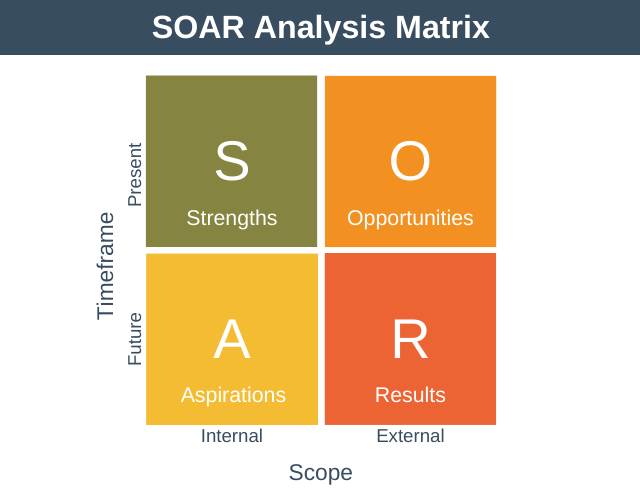 SOAR Analysis Matrix

Timeframe

Present

Future

S
Strengths

O
Opportunities

A
Aspirations

R
Results

Internal

External

Scope